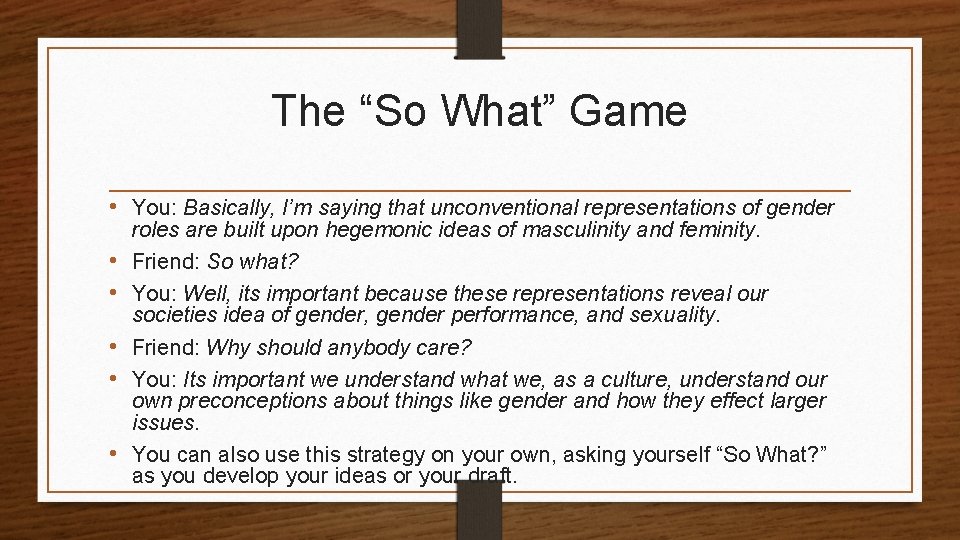 The “So What” Game

• You: Basically, I’m saying that unconventional representations of gender roles are built upon hegemonic ideas of masculinity and feminity.
• Friend: So what?
• You: Well, its important because these representations reveal our societies idea of gender, gender performance, and sexuality.
• Friend: Why should anybody care?
• You: Its important we understand what we, as a culture, understand our own preconceptions about things like gender and how they effect larger issues.
• You can also use this strategy on your own, asking yourself “So What?” as you develop your ideas or your draft.